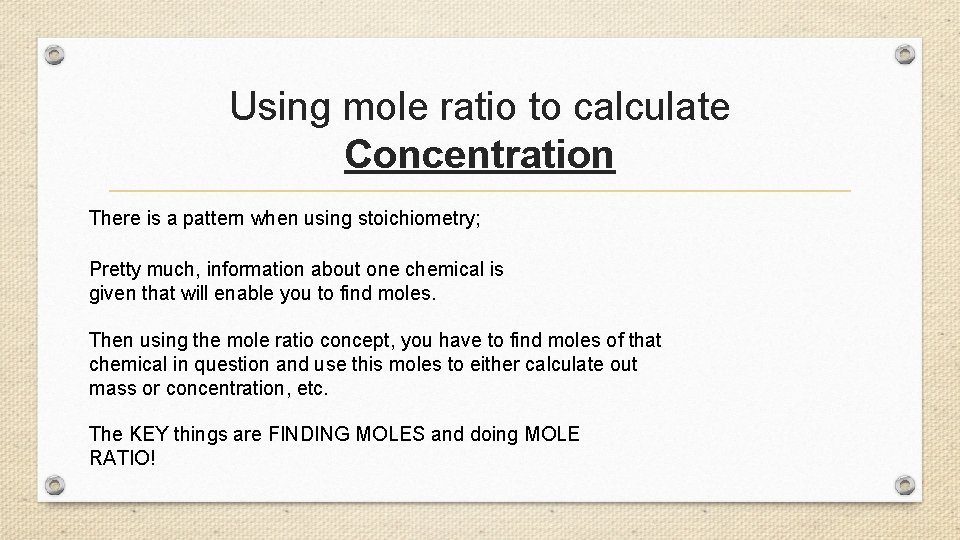 Using mole ratio to calculate
Concentration

There is a pattern when using stoichiometry;

Pretty much, information about one chemical is given that will enable you to find moles.

Then using the mole ratio concept, you have to find moles of that chemical in question and use this moles to either calculate out mass or concentration, etc.

The KEY things are FINDING MOLES and doing MOLE RATIO!